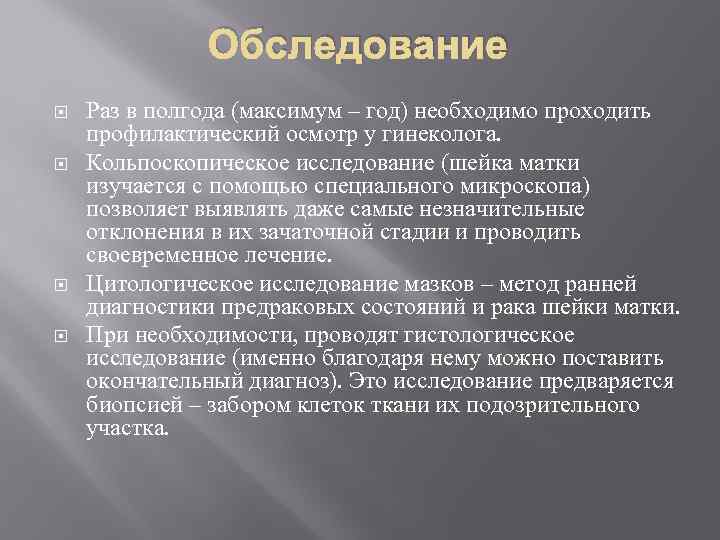 Обследование

Раз в полгода (максимум – год) необходимо проходить профилактический осмотр у гинеколога.

Кольпоскопическое исследование (шейка матки изучается с помощью специального микроскопа) позволяет выявлять даже самые незначительные отклонения в их зачаточной стадии и проводить своевременное лечение.

Цитологическое исследование мазков – метод ранней диагностики предраковых состояний и рака шейки матки.

При необходимости, проводят гистологическое исследование (именно благодаря нему можно поставить окончательный диагноз). Это исследование предваряется биопсией – забором клеток ткани их подозрительного участка.